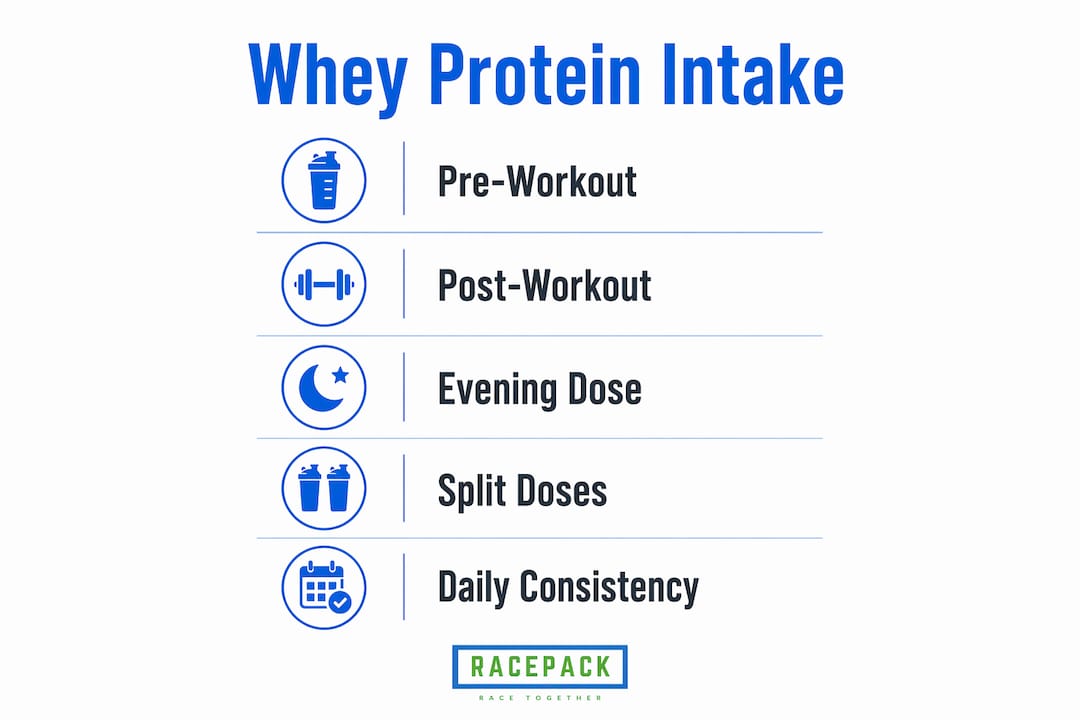 Whey Protein Intake

Pre-Workout

Post-Workout

Evening Dose

Split Doses

Daily Consistency

RACEPACK
RACE TOGETHER